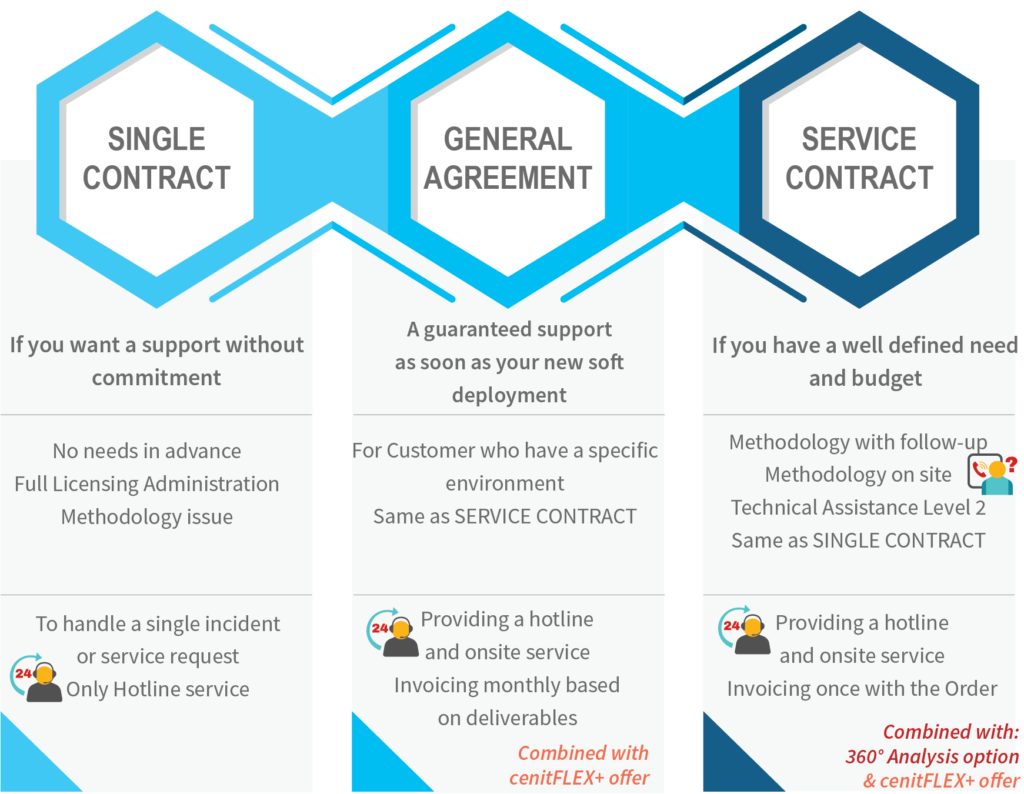 SINGLE CONTRACT

If you want a support without commitment

No needs in advance
Full Licensing Administration
Methodology issue

To handle a single incident or service request
24
Only Hotline service

GENERAL AGREEMENT

A guaranteed support as soon as your new soft deployment

For Customer who have a specific environment
Same as SERVICE CONTRACT

24
Providing a hotline and onsite service
Invoicing monthly based on deliverables

Combined with cenitFLEX+ offer

SERVICE CONTRACT

If you have a well defined need and budget

Methodology with follow-up
Methodology on site
Technical Assistance Level 2
Same as SINGLE CONTRACT

24
Providing a hotline and onsite service
Invoicing once with the Order

Combined with:
360° Analysis option
& cenitFLEX+ offer